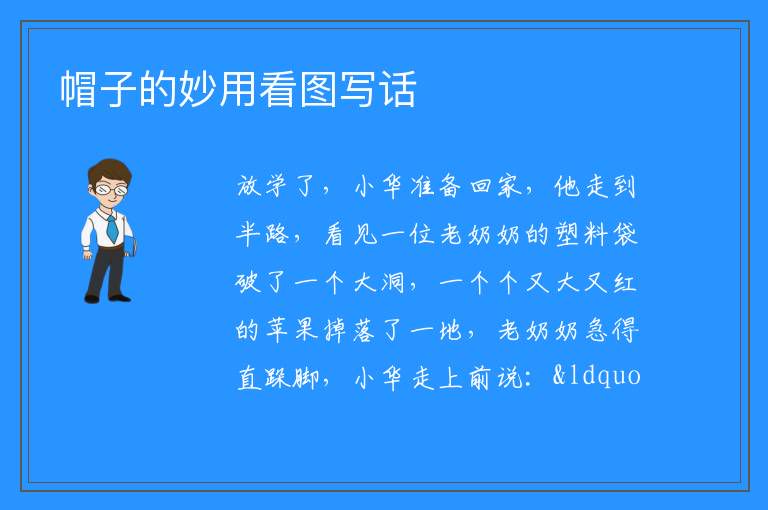 帽子的妙用看图写话

放学了，小华准备回家，他走到半路，看见一位老奶奶的塑料袋破了一个大洞，一个个又大又红的苹果掉落了一地，老奶奶急得直跺脚，小华走上前说：&ldquo